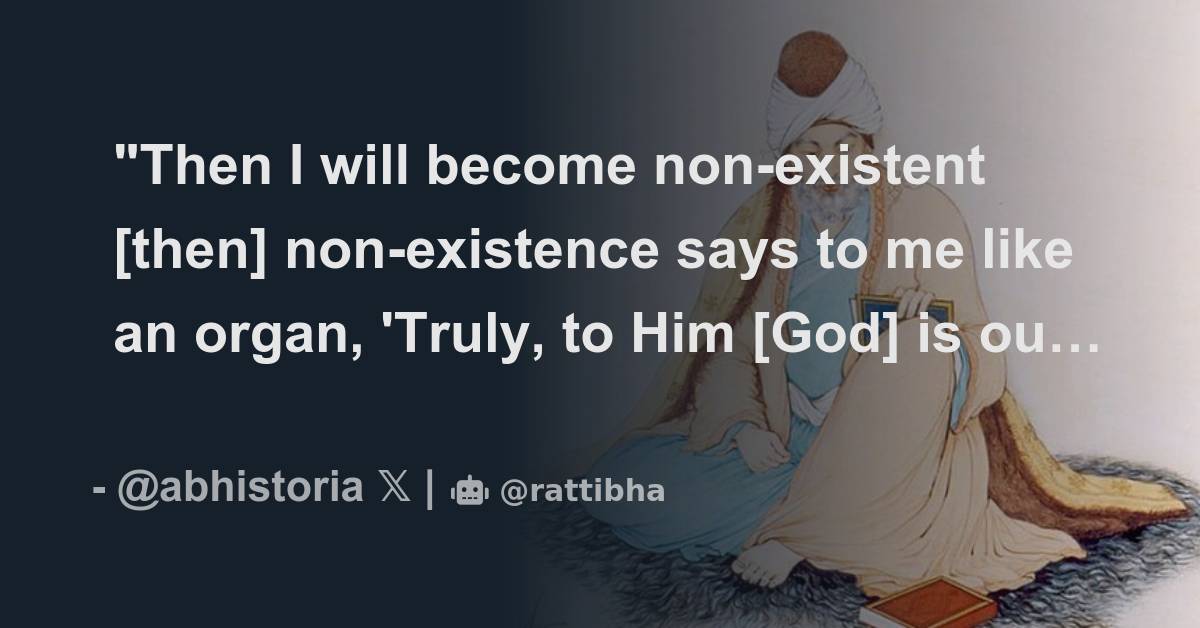 "Then I will become non-existent [then] non-existence says to me like an organ, 'Truly, to Him [God] is ou…

- @abhistoria 𝕏 | @rattibha